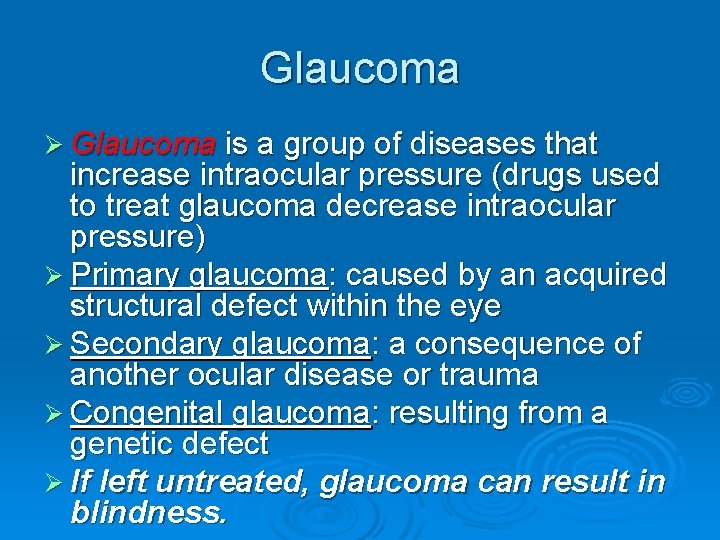 Glaucoma

➢ Glaucoma is a group of diseases that increase intraocular pressure (drugs used to treat glaucoma decrease intraocular pressure)

➢ Primary glaucoma: caused by an acquired structural defect within the eye

➢ Secondary glaucoma: a consequence of another ocular disease or trauma

➢ Congenital glaucoma: resulting from a genetic defect

➢ If left untreated, glaucoma can result in blindness.